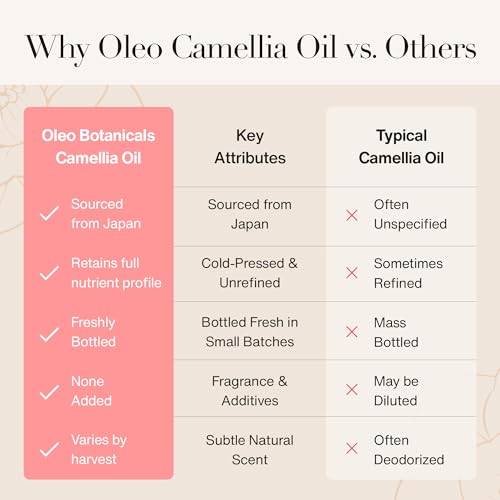 Why Oleo Camellia Oil vs. Others

| Oleo Botanicals Camellia Oil | Key Attributes | Typical Camellia Oil |
|---|---|---|
| ✓ Sourced from Japan | Sourced from Japan | ✗ Often Unspecified |
| ✓ Retains full nutrient profile | Cold-Pressed & Unrefined | ✗ Sometimes Refined |
| ✓ Freshly Bottled | Bottled Fresh in Small Batches | ✗ Mass Bottled |
| ✓ None Added | Fragrance & Additives | ✗ May be Diluted |
| ✓ Varies by harvest | Subtle Natural Scent | ✗ Often Deodorized |